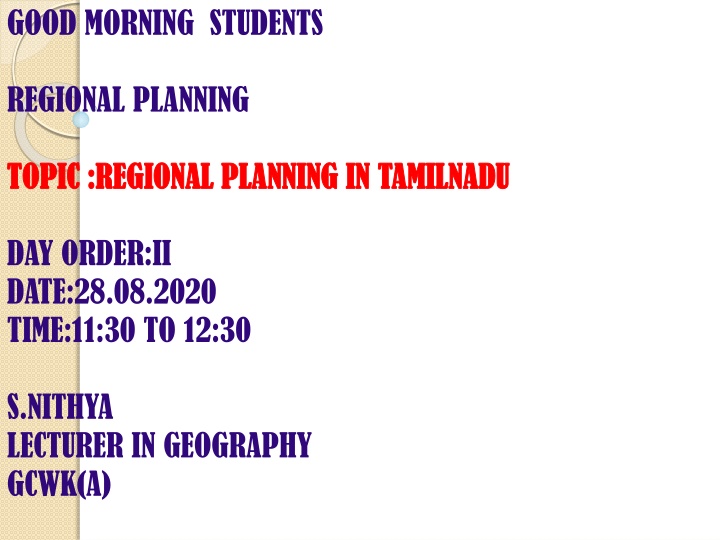 GOOD MORNING STUDENTS

REGIONAL PLANNING

TOPIC :REGIONAL PLANNING IN TAMILNADU

DAY ORDER:II
DATE:28.08.2020
TIME:11:30 TO 12:30

S.NITHYA
LECTURER IN GEOGRAPHY
GCWK(A)